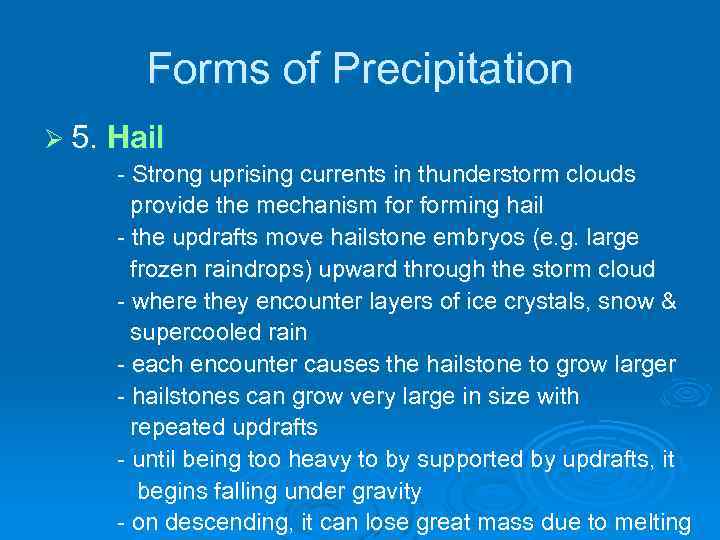 Forms of Precipitation

➢ 5. Hail

- Strong uprising currents in thunderstorm clouds provide the mechanism for forming hail
- the updrafts move hailstone embryos (e.g. large frozen raindrops) upward through the storm cloud
- where they encounter layers of ice crystals, snow & supercooled rain
- each encounter causes the hailstone to grow larger
- hailstones can grow very large in size with repeated updrafts
- until being too heavy to by supported by updrafts, it begins falling under gravity
- on descending, it can lose great mass due to melting